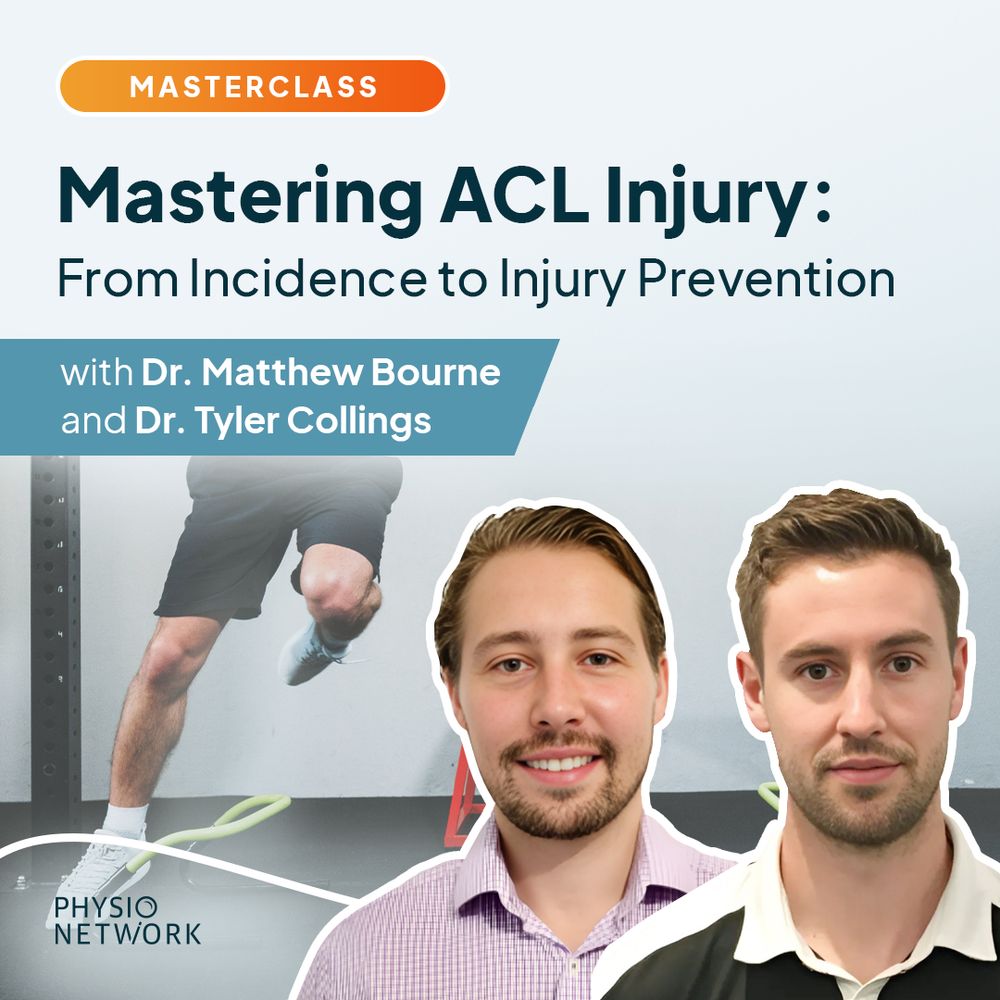 MASTERCLASS

Mastering ACL Injury:
From Incidence to Injury Prevention

with Dr. Matthew Bourne
and Dr. Tyler Collings

PHYSIO
NETWORK